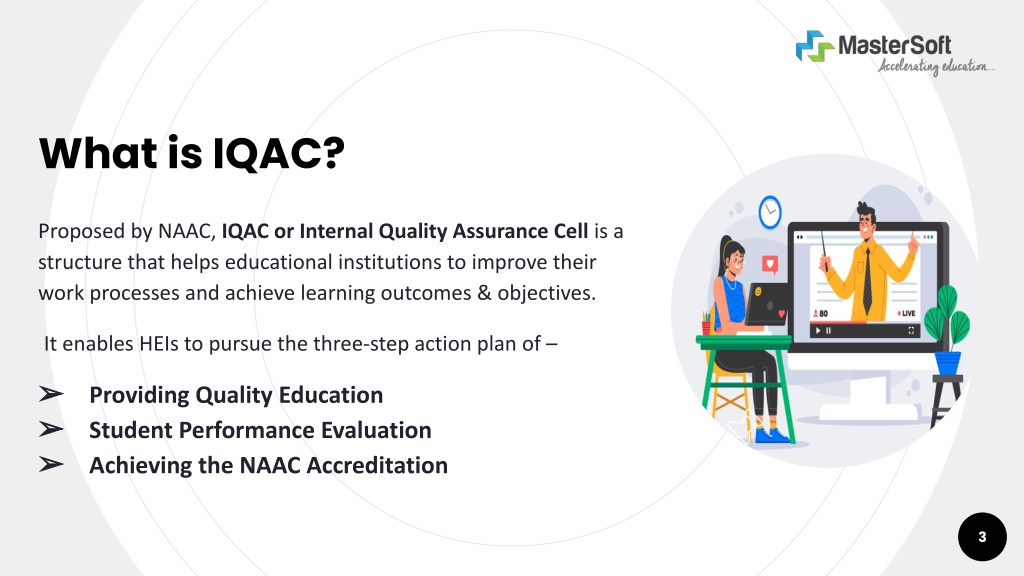 MasterSoft
Accelerating education...

What is IQAC?

Proposed by NAAC, IQAC or Internal Quality Assurance Cell is a structure that helps educational institutions to improve their work processes and achieve learning outcomes & objectives.

It enables HEIs to pursue the three-step action plan of –

➢ Providing Quality Education
➢ Student Performance Evaluation
➢ Achieving the NAAC Accreditation

80
LIVE

3